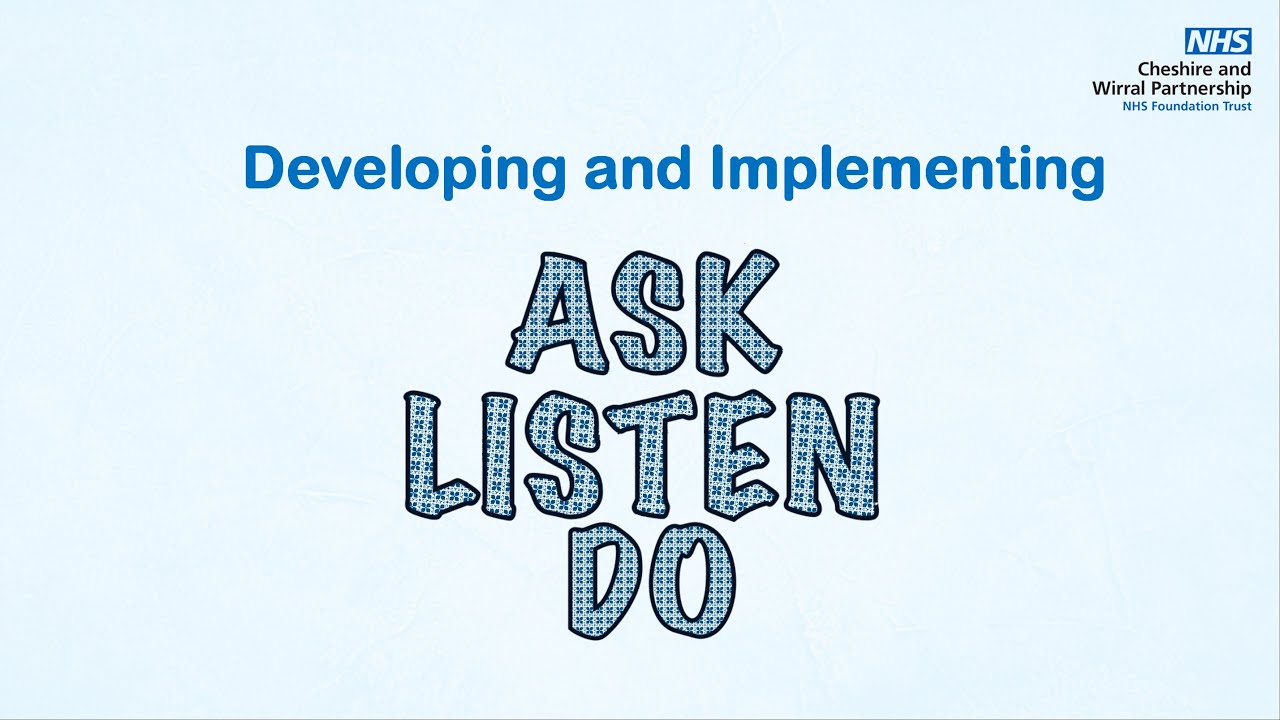 NHS
Cheshire and Wirral Partnership
NHS Foundation Trust

Developing and Implementing

ASK
LISTEN
DO